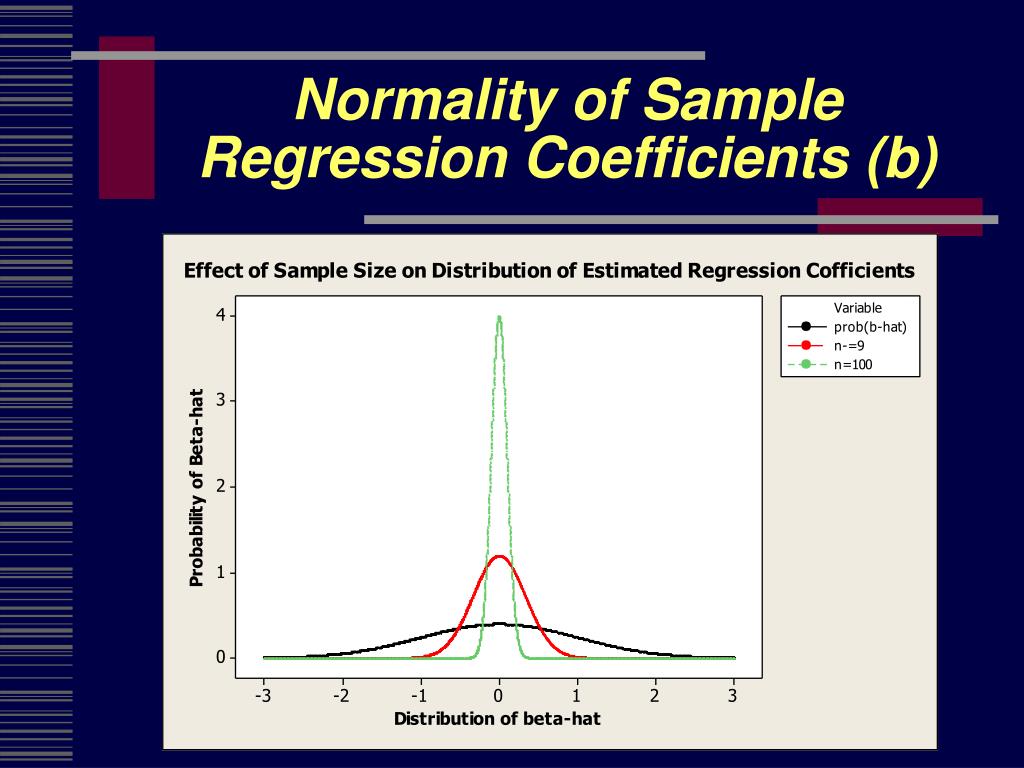 Normality of Sample Regression Coefficients (b)

Effect of Sample Size on Distribution of Estimated Regression Cofficients

Variable
prob(b-hat)
n-=9
n=100

Probability of Beta-hat

4
3
2
1
0

-3 -2 -1 0 1 2 3

Distribution of beta-hat